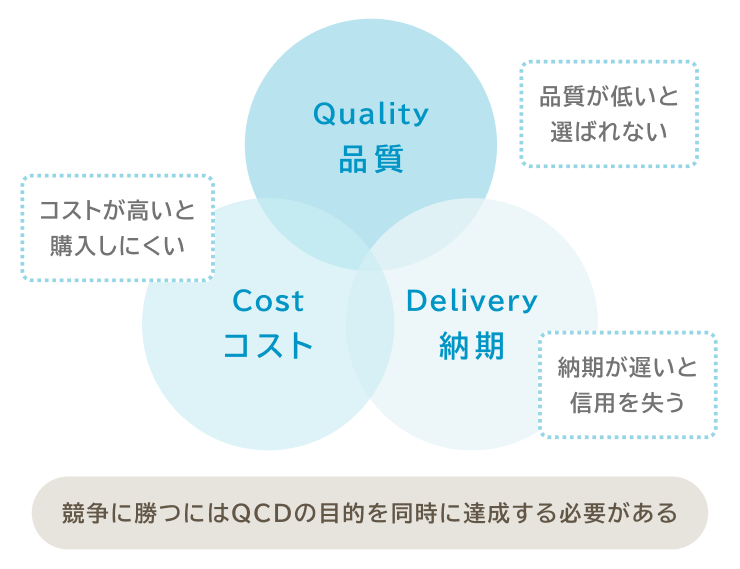 Quality
品質

品質が低いと選ばれない

コストが高いと購入しにくい

Cost
コスト

Delivery
納期

納期が遅いと信用を失う

競争に勝つにはQCDの目的を同時に達成する必要がある